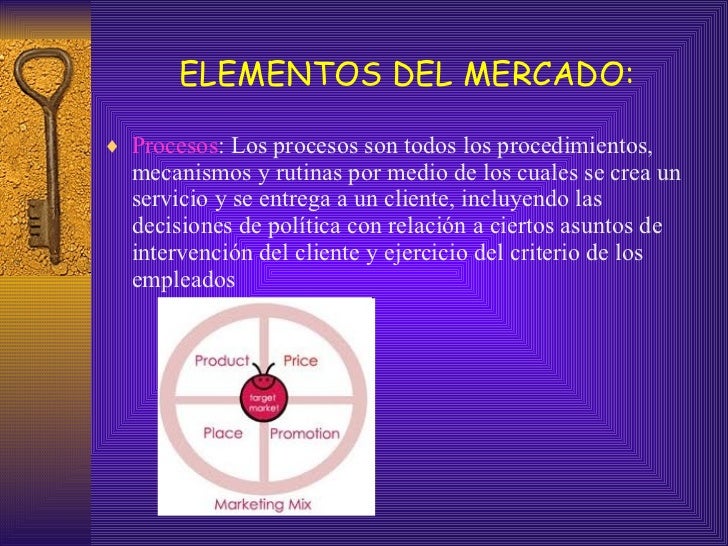 ELEMENTOS DEL MERCADO:

♦ Procesos: Los procesos son todos los procedimientos, mecanismos y rutinas por medio de los cuales se crea un servicio y se entrega a un cliente, incluyendo las decisiones de política con relación a ciertos asuntos de intervención del cliente y ejercicio del criterio de los empleados

Product
Price
target market
Place
Promotion
Marketing Mix